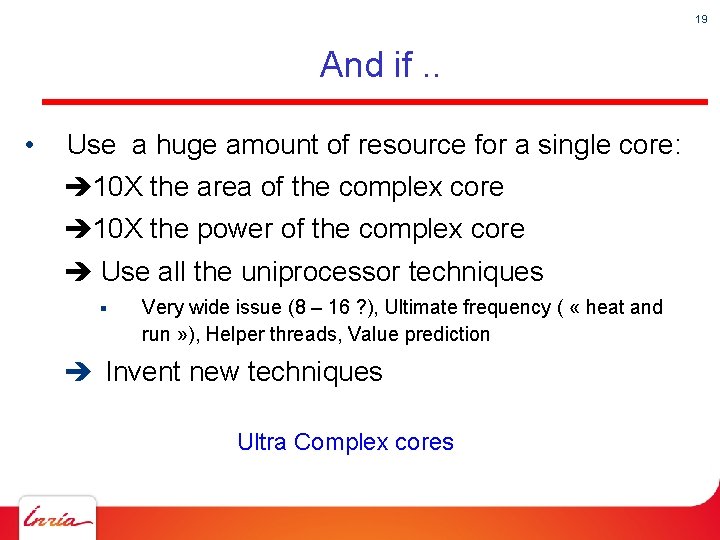 19

And if ..

• Use a huge amount of resource for a single core:

➔10X the area of the complex core

➔10X the power of the complex core

➔ Use all the uniprocessor techniques

▪ Very wide issue (8 – 16 ?), Ultimate frequency ( « heat and run »), Helper threads, Value prediction

➔ Invent new techniques

Ultra Complex cores

Inria